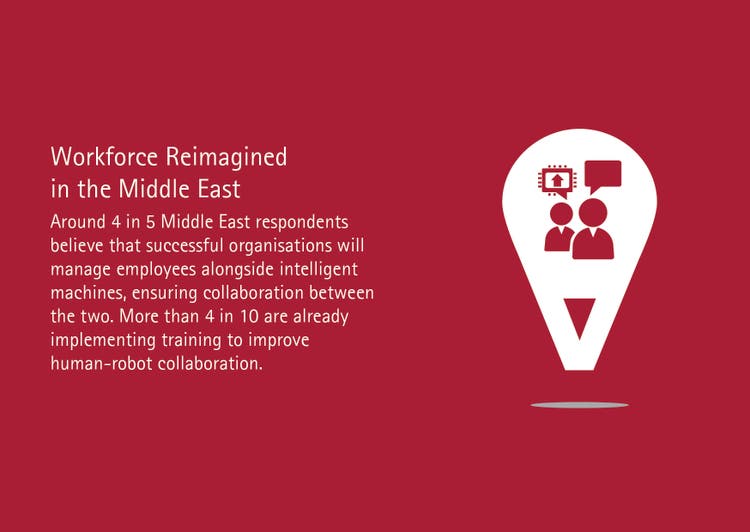 Workforce Reimagined in the Middle East

Around 4 in 5 Middle East respondents believe that successful organisations will manage employees alongside intelligent machines, ensuring collaboration between the two. More than 4 in 10 are already implementing training to improve human-robot collaboration.